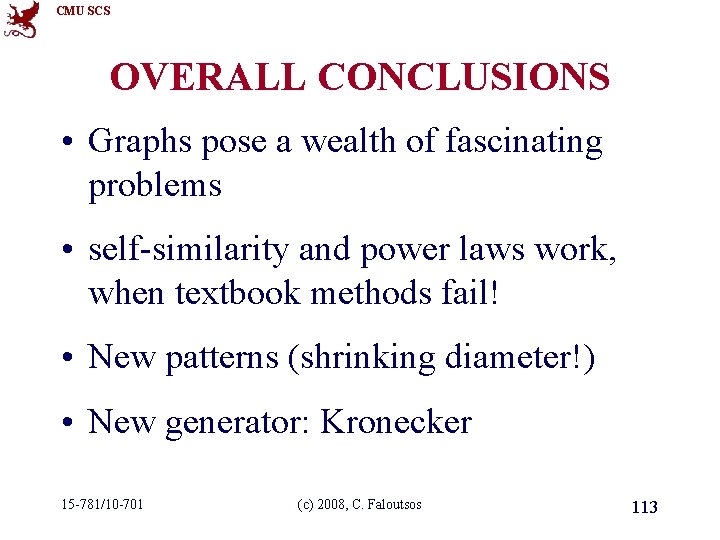 CMU SCS

OVERALL CONCLUSIONS

• Graphs pose a wealth of fascinating problems

• self-similarity and power laws work, when textbook methods fail!

• New patterns (shrinking diameter!)

• New generator: Kronecker

15-781/10-701

(c) 2008, C. Faloutsos

113